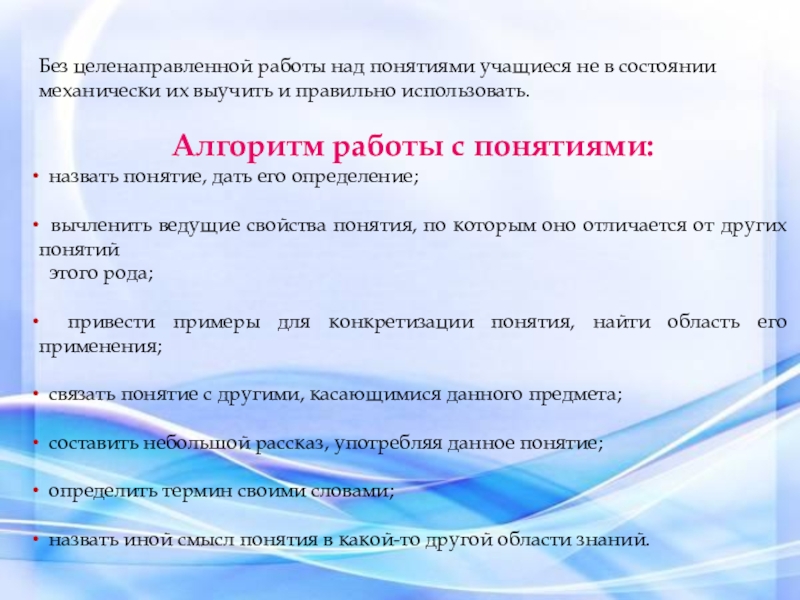 Без целенаправленной работы над понятиями учащиеся не в состоянии механически их выучить и правильно использовать.

Алгоритм работы с понятиями:

• назвать понятие, дать его определение;

• вычленить ведущие свойства понятия, по которым оно отличается от других понятий
этого рода;

• привести примеры для конкретизации понятия, найти область его применения;

• связать понятие с другими, касающимися данного предмета;

• составить небольшой рассказ, употребляя данное понятие;

• определить термин своими словами;

• назвать иной смысл понятия в какой-то другой области знаний.